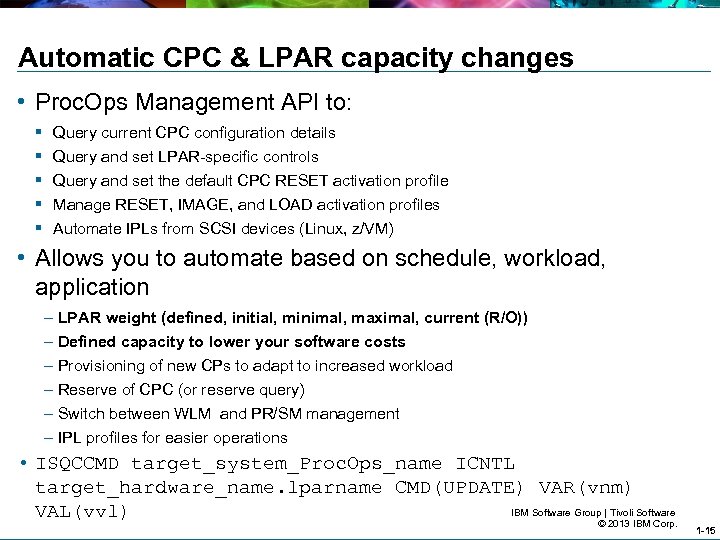 Automatic CPC & LPAR capacity changes

• ProcOps Management API to:
 ▪ Query current CPC configuration details
 ▪ Query and set LPAR-specific controls
 ▪ Query and set the default CPC RESET activation profile
 ▪ Manage RESET, IMAGE, and LOAD activation profiles
 ▪ Automate IPLs from SCSI devices (Linux, z/VM)

• Allows you to automate based on schedule, workload, application
 – LPAR weight (defined, initial, minimal, maximal, current (R/O))
 – Defined capacity to lower your software costs
 – Provisioning of new CPs to adapt to increased workload
 – Reserve of CPC (or reserve query)
 – Switch between WLM and PR/SM management
 – IPL profiles for easier operations

• ISQCCMD target_system_ProcOps_name ICNTL target_hardware_name.lparname CMD(UPDATE) VAR(vnm) VAL(vvl)

IBM Software Group | Tivoli Software
© 2013 IBM Corp.

1-15